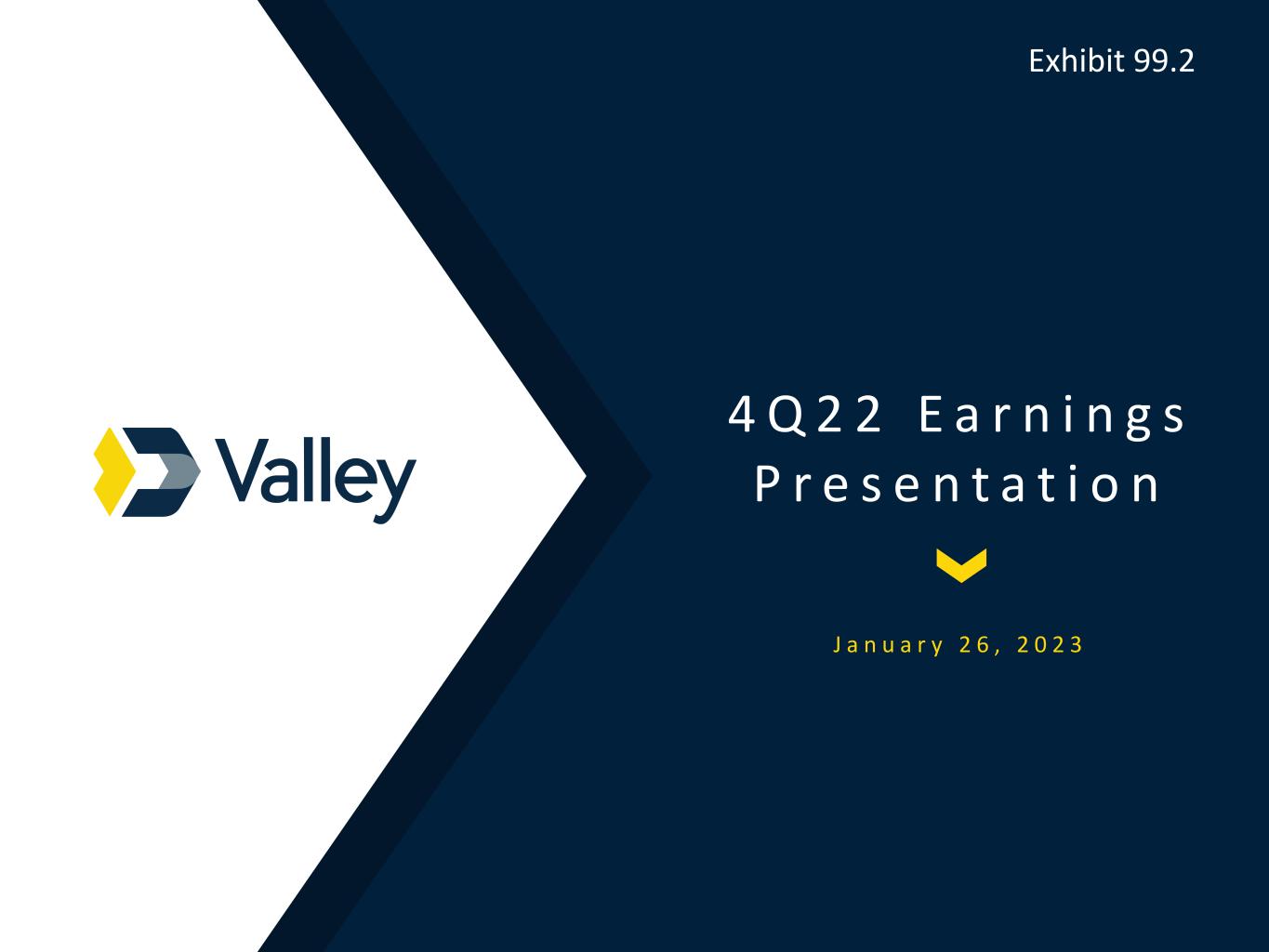 Exhibit 99.2

Valley

4Q22 Earnings Presentation

January 26, 2023